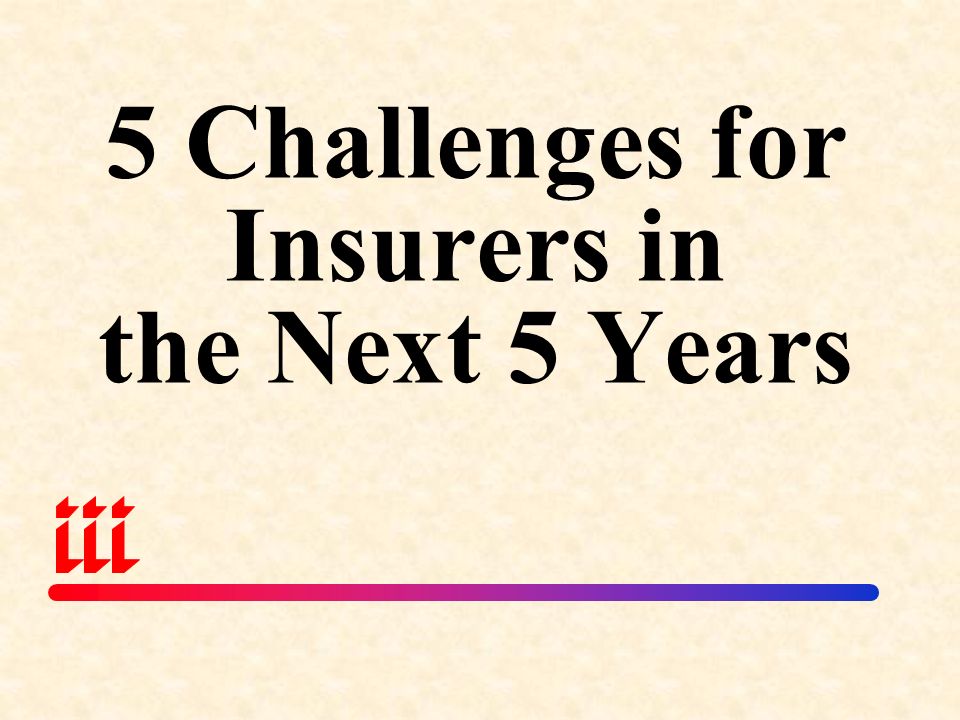 5 Challenges for Insurers in the Next 5 Years

iii